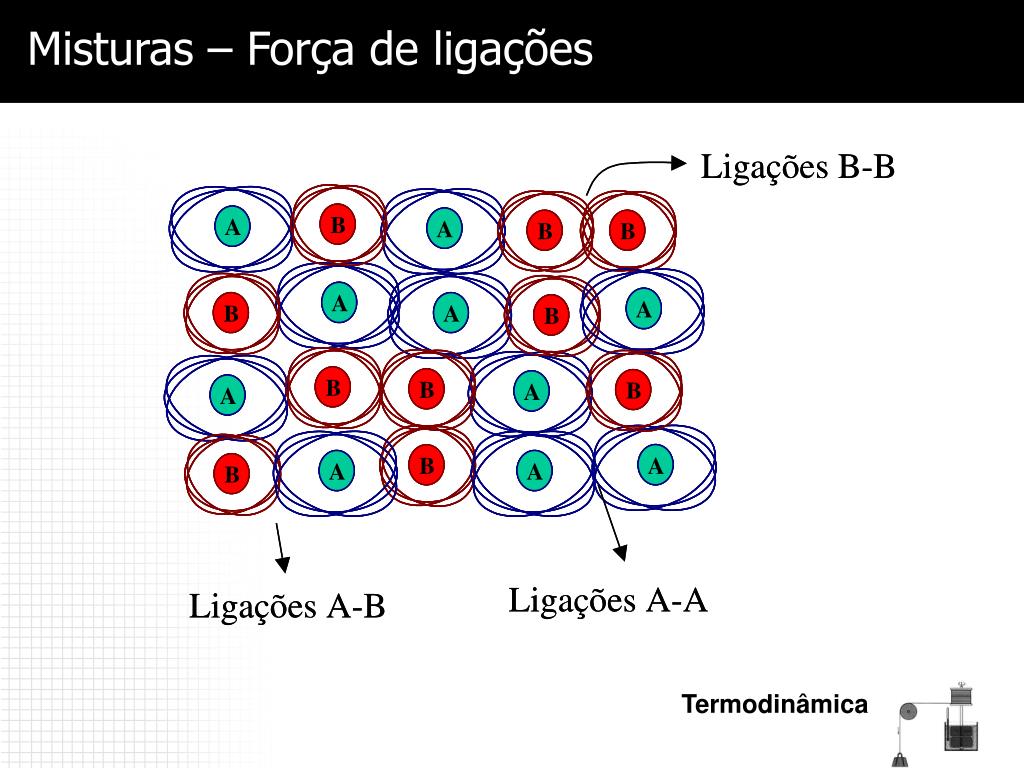 Misturas – Força de ligações

Ligações B-B

A B A B B
B A A B A
A B B A B
B A B A A

Ligações A-B

Ligações A-A

Termodinâmica